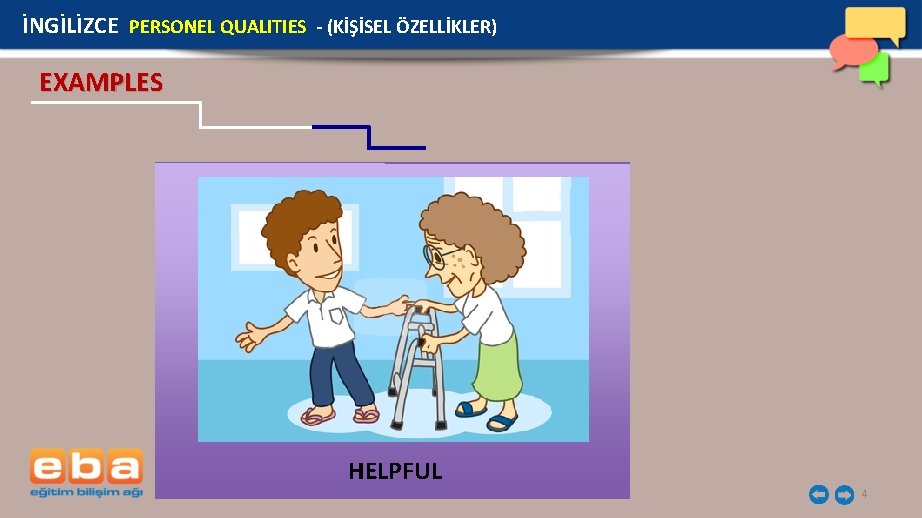 İNGİLİZCE PERSONEL QUALITIES - (KİŞİSEL ÖZELLİKLER)

EXAMPLES

HELPFUL

eba
eğitim bilişim ağı

4